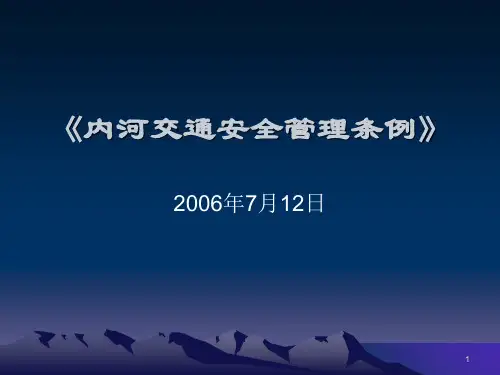 《内河交通安全管理条例》

2006年7月12日

1